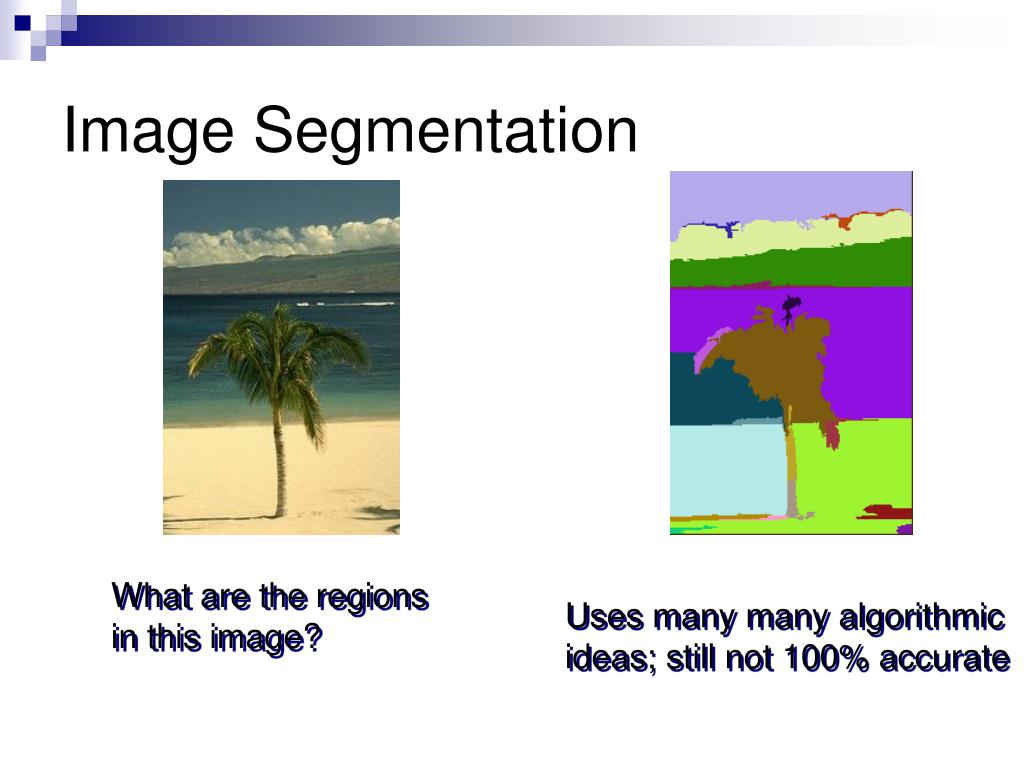 Image Segmentation

What are the regions in this image?

Uses many many algorithmic ideas; still not 100% accurate